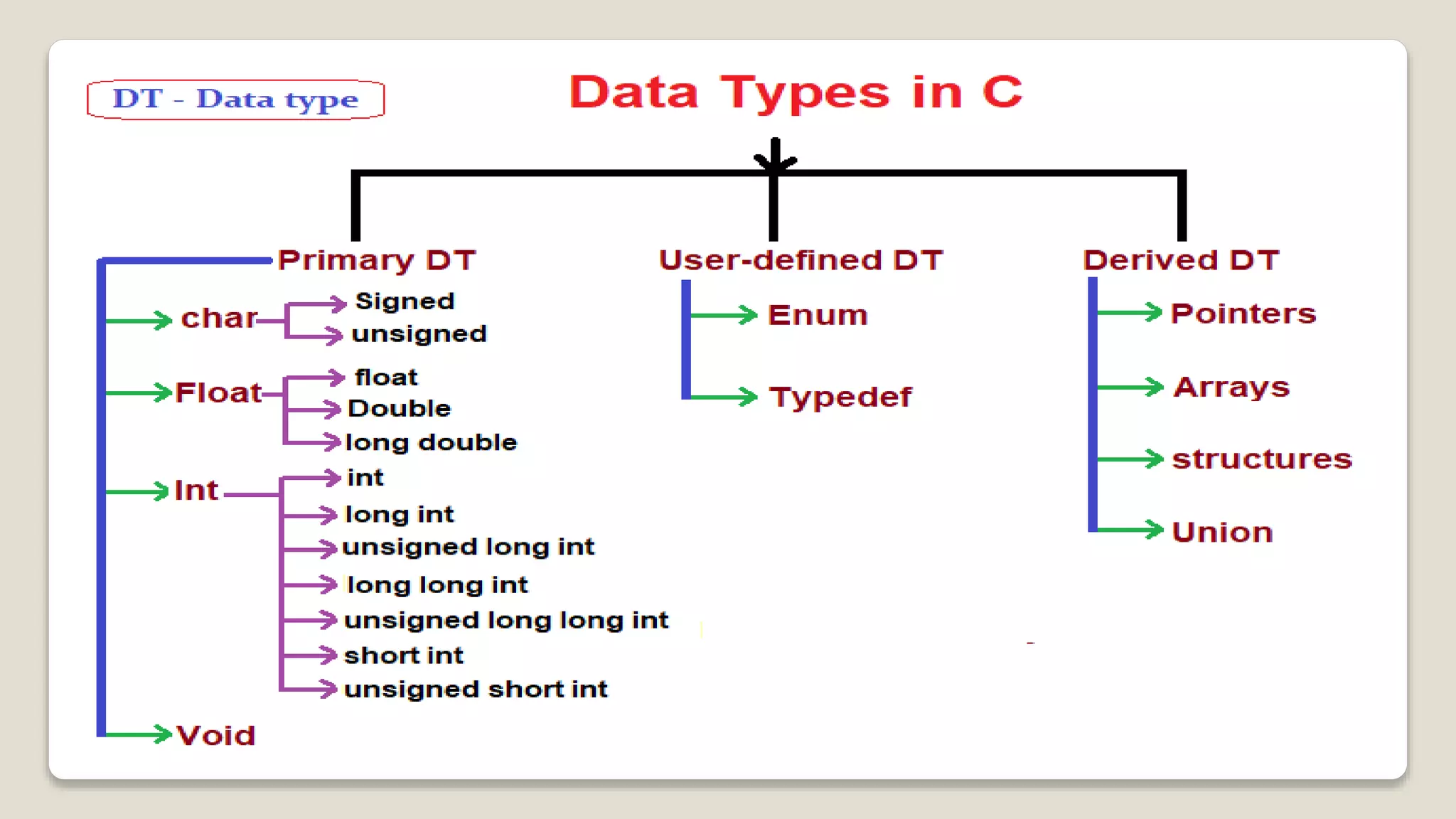 DT - Data type

Data Types in C

Primary DT

char
Signed
unsigned

Float
float
Double
long double

Int
int
long int
unsigned long int
long long int
unsigned long long int
short int
unsigned short int

Void

User-defined DT

Enum

Typedef

Derived DT

Pointers

Arrays

structures

Union